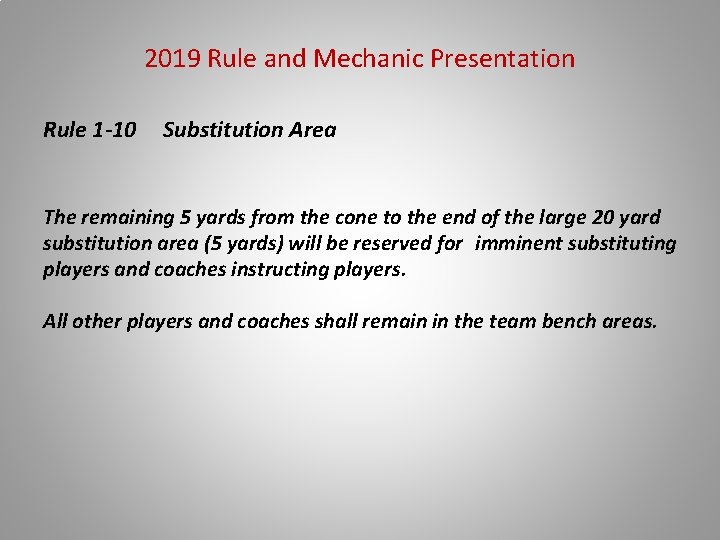 2019 Rule and Mechanic Presentation

Rule 1-10 Substitution Area

The remaining 5 yards from the cone to the end of the large 20 yard substitution area (5 yards) will be reserved for imminent substituting players and coaches instructing players.

All other players and coaches shall remain in the team bench areas.